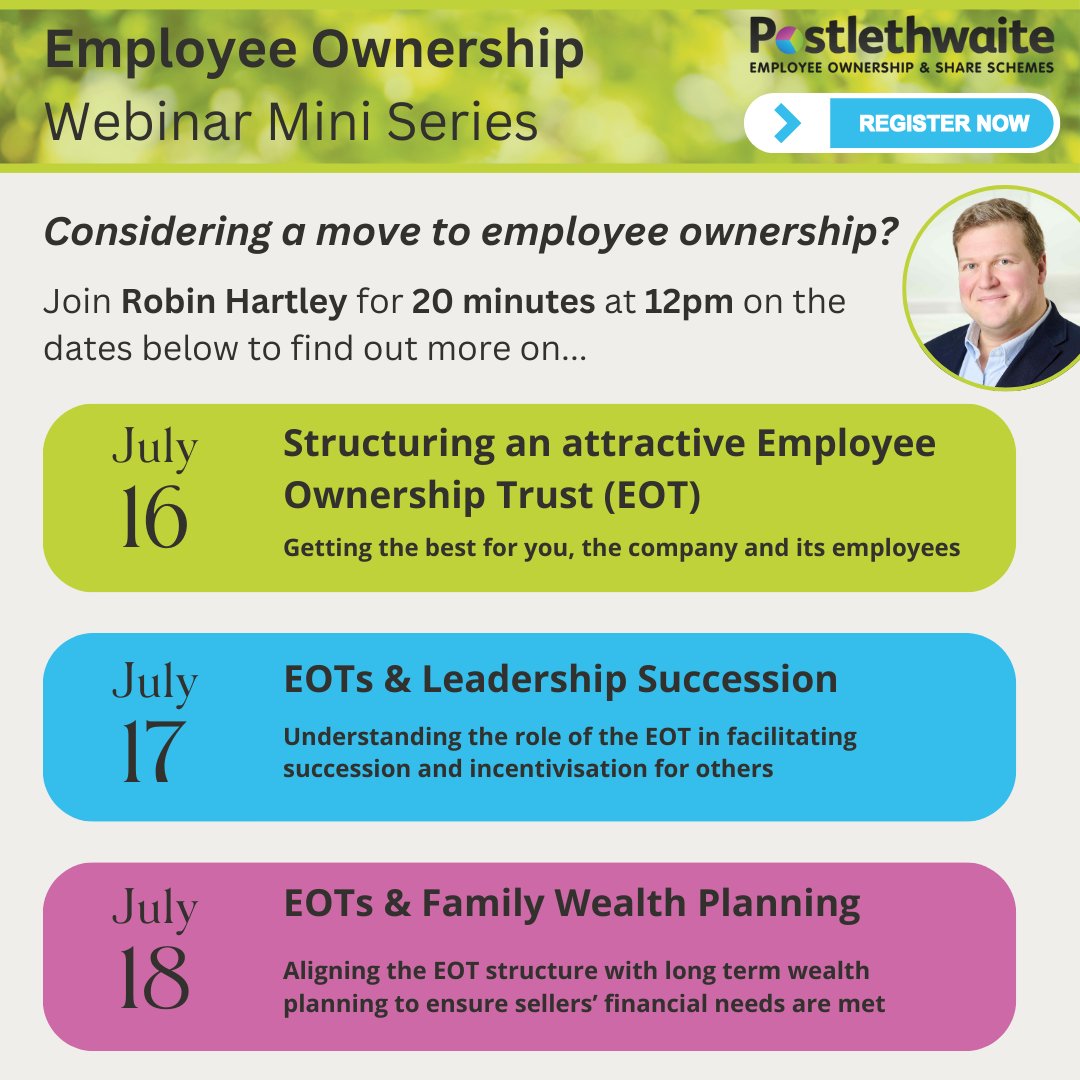 Employee Ownership
Webinar Mini Series

Postlethwaite
EMPLOYEE OWNERSHIP & SHARE SCHEMES

REGISTER NOW

Considering a move to employee ownership?

Join Robin Hartley for 20 minutes at 12pm on the dates below to find out more on...

July 16

Structuring an attractive Employee Ownership Trust (EOT)

Getting the best for you, the company and its employees

July 17

EOTs & Leadership Succession

Understanding the role of the EOT in facilitating succession and incentivisation for others

July 18

EOTs & Family Wealth Planning

Aligning the EOT structure with long term wealth planning to ensure sellers' financial needs are met